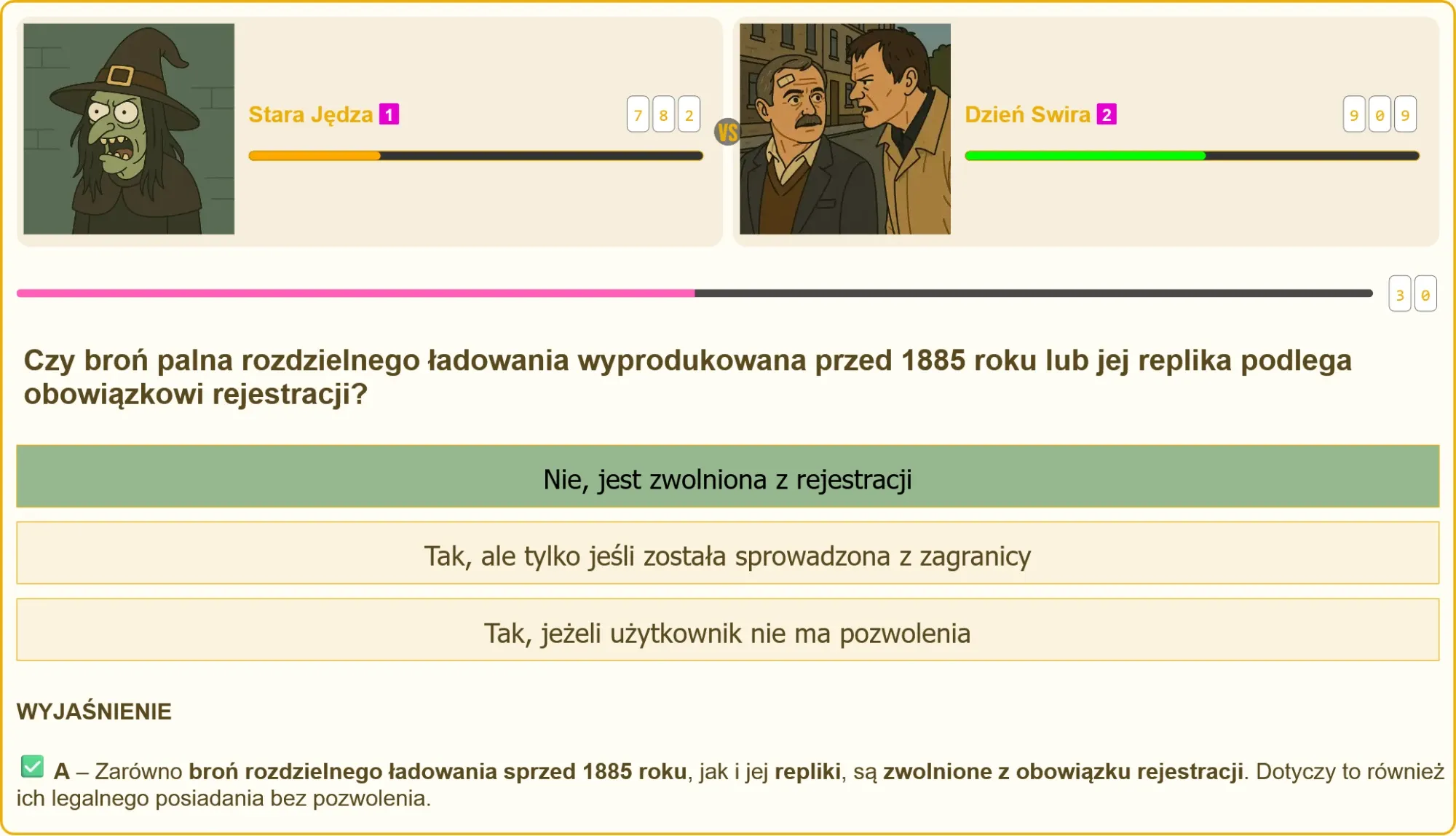 Stara Jędza 1

7 8 2

VS

Dzień Swira 2

9 0 9

3 0

Czy broń palna rozdzielnego ładowania wyprodukowana przed 1885 roku lub jej replika podlega obowiązkowi rejestracji?

Nie, jest zwolniona z rejestracji

Tak, ale tylko jeśli została sprowadzona z zagranicy

Tak, jeżeli użytkownik nie ma pozwolenia

WYJAŚNIENIE

A – Zarówno broń rozdzielnego ładowania sprzed 1885 roku, jak i jej repliki, są zwolnione z obowiązku rejestracji. Dotyczy to również ich legalnego posiadania bez pozwolenia.